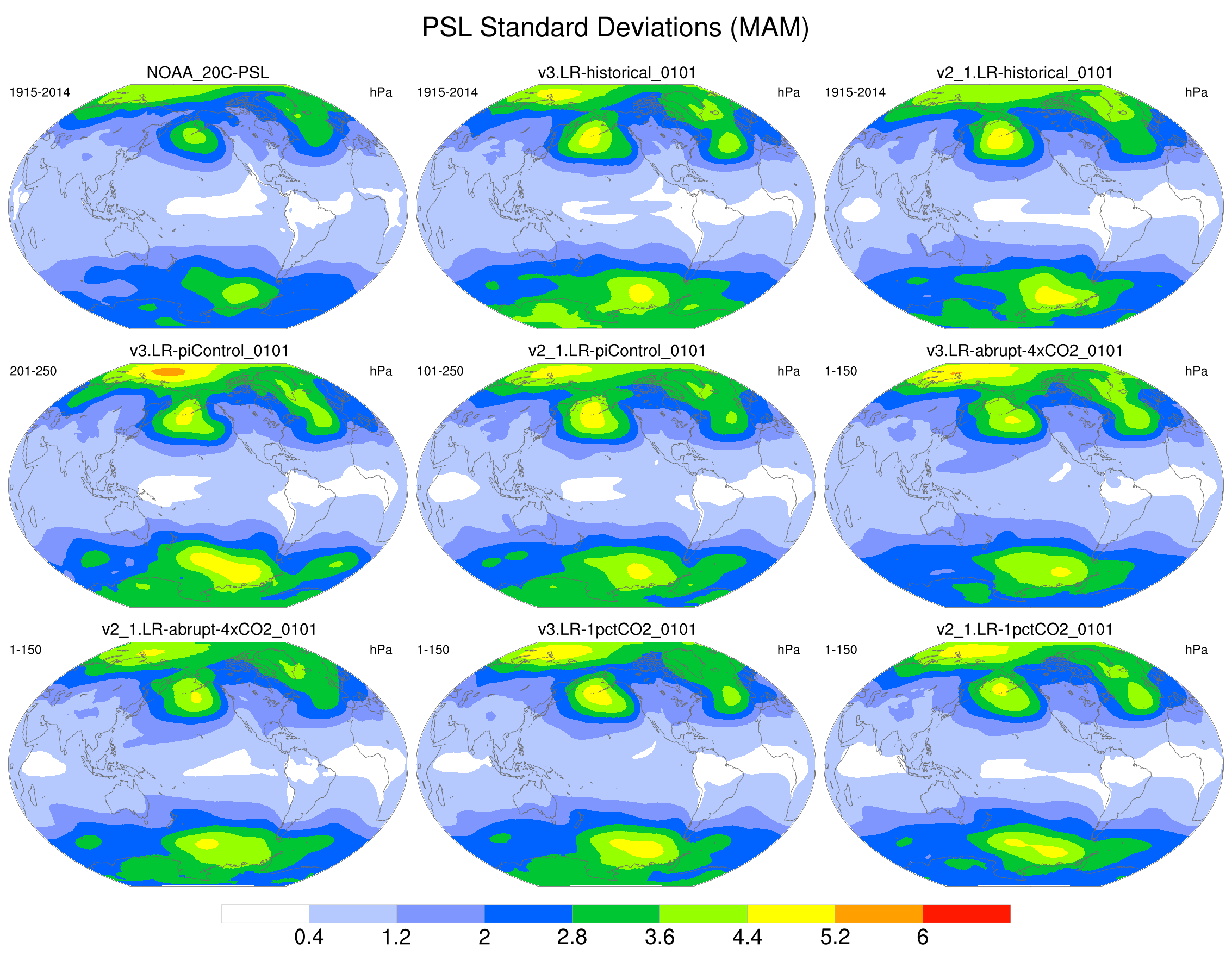 PSL Standard Deviations (MAM)

NOAA_20C-PSL
1915-2014
hPa

v3.LR-historical_0101
1915-2014
hPa

v2_1.LR-historical_0101
1915-2014
hPa

v3.LR-piControl_0101
201-250
hPa

v2_1.LR-piControl_0101
101-250
hPa

v3.LR-abrupt-4xCO2_0101
1-150
hPa

v2_1.LR-abrupt-4xCO2_0101
1-150
hPa

v3.LR-1pctCO2_0101
1-150
hPa

v2_1.LR-1pctCO2_0101
1-150
hPa

0.4 1.2 2 2.8 3.6 4.4 5.2 6